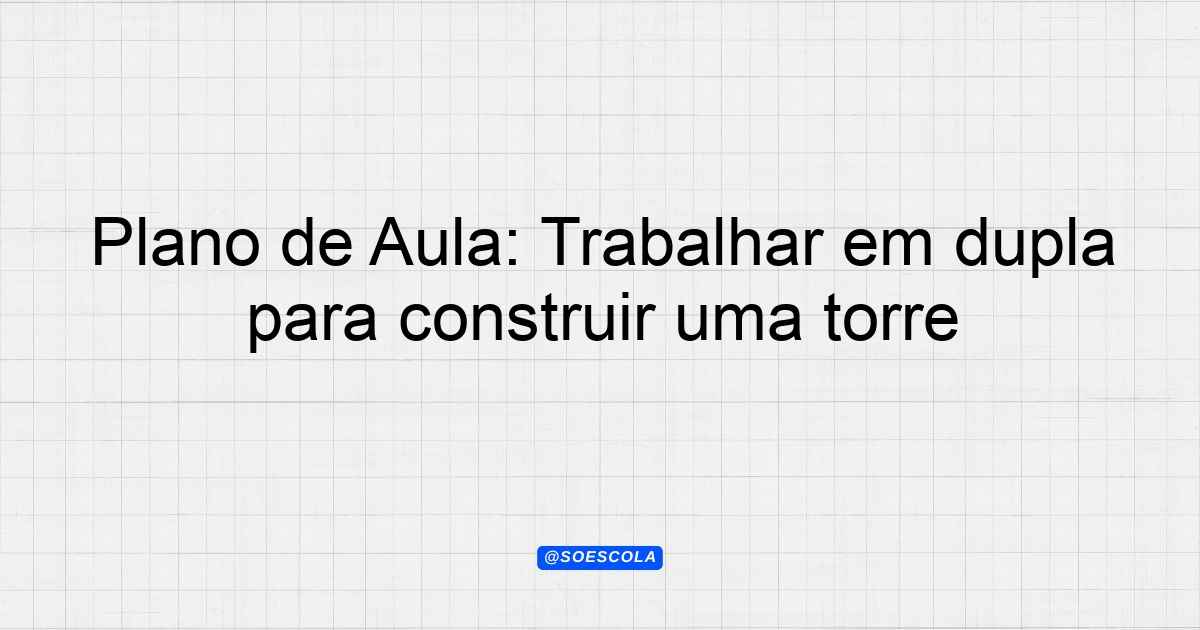 Plano de Aula: Trabalhar em dupla para construir uma torre

@SOESCOLA